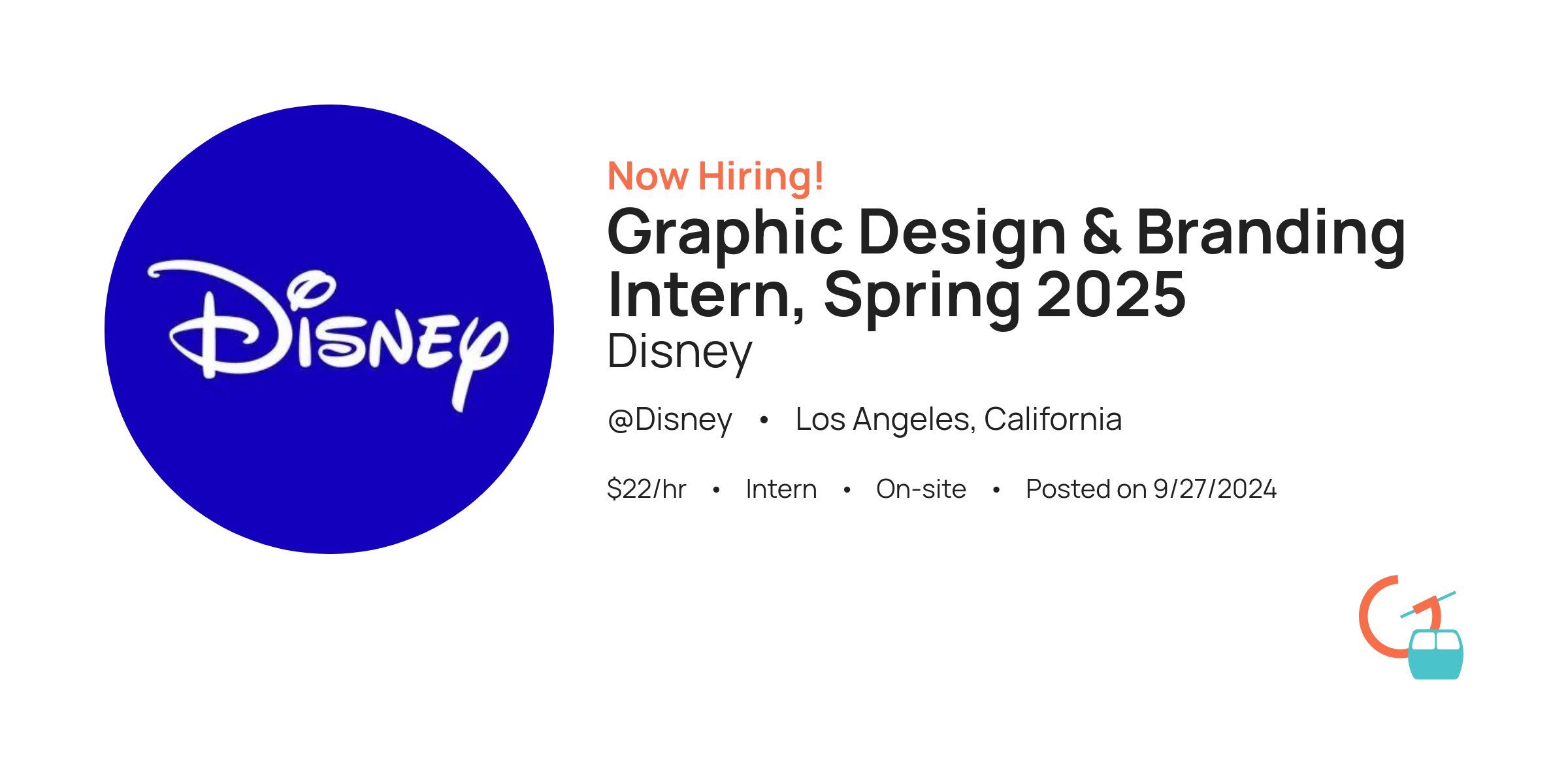 Disney

Now Hiring!

Graphic Design & Branding Intern, Spring 2025

Disney

@Disney • Los Angeles, California

$22/hr • Intern • On-site • Posted on 9/27/2024